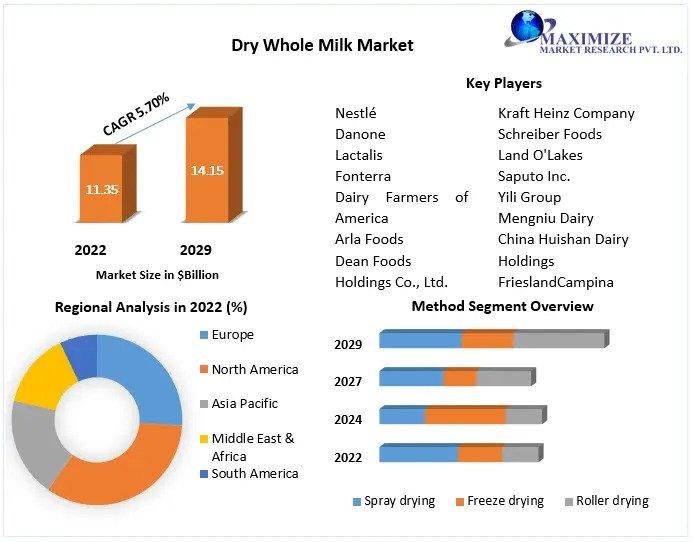 Dry Whole Milk Market

MAXIMIZE
MARKET RESEARCH PVT. LTD.

CAGR 5.70%

11.35

14.15

2022

2029

Market Size in $Billion

Key Players

Nestlé
Danone
Lactalis
Fonterra
Dairy Farmers of America
Arla Foods
Dean Foods
Holdings Co., Ltd.

Kraft Heinz Company
Schreiber Foods
Land O'Lakes
Saputo Inc.
Yili Group
Mengniu Dairy
China Huishan Dairy Holdings
FrieslandCampina

Regional Analysis in 2022 (%)

Europe
North America
Asia Pacific
Middle East & Africa
South America

Method Segment Overview

2029
2027
2024
2022

Spray drying
Freeze drying
Roller drying